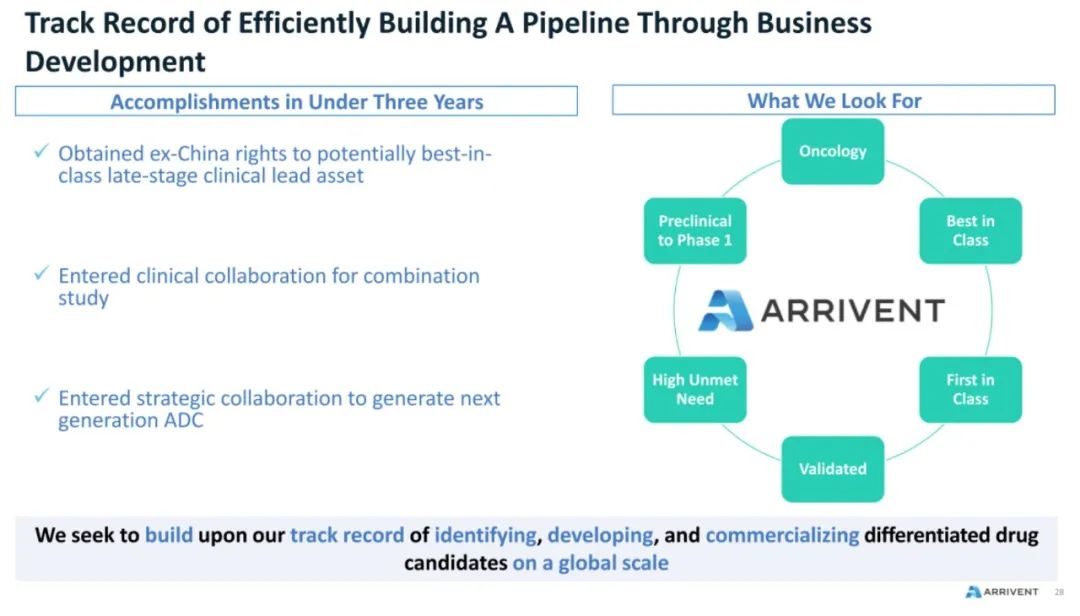 Track Record of Efficiently Building A Pipeline Through Business Development

Accomplishments in Under Three Years

✓ Obtained ex-China rights to potentially best-in-class late-stage clinical lead asset

✓ Entered clinical collaboration for combination study

✓ Entered strategic collaboration to generate next generation ADC

What We Look For

Oncology

Best in Class

First in Class

Validated

High Unmet Need

Preclinical to Phase 1

ARRIVENT

We seek to build upon our track record of identifying, developing, and commercializing differentiated drug candidates on a global scale

ARRIVENT 28